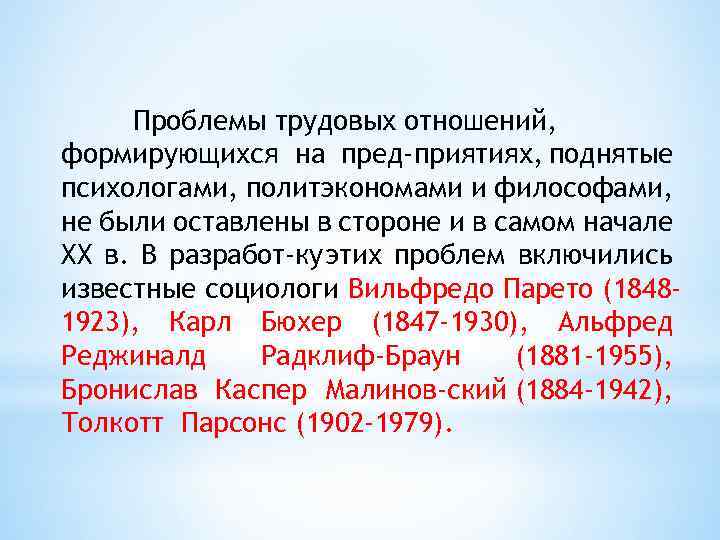 Проблемы трудовых отношений, формирующихся на пред-приятиях, поднятые психологами, политэкономами и философами, не были оставлены в стороне и в самом начале XX в. В разработ-куэтих проблем включились известные социологи Вильфредо Парето (1848-1923), Карл Бюхер (1847-1930), Альфред Реджиналд Радклиф-Браун (1881-1955), Бронислав Каспер Малинов-ский (1884-1942), Толкотт Парсонс (1902-1979).